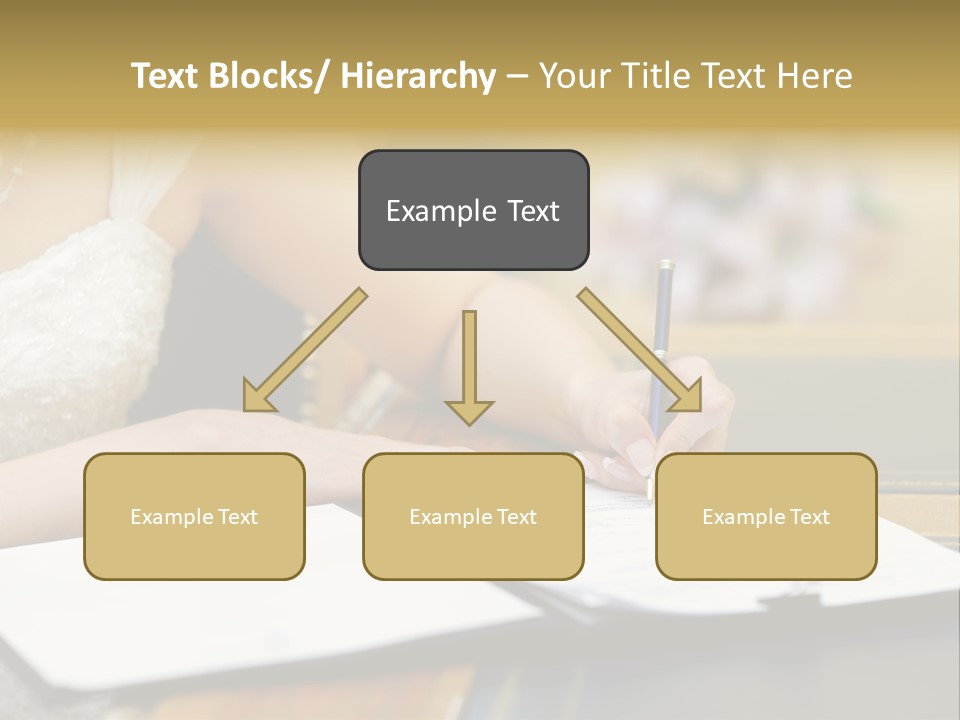 Text Blocks/ Hierarchy – Your Title Text Here

Example Text

Example Text

Example Text

Example Text